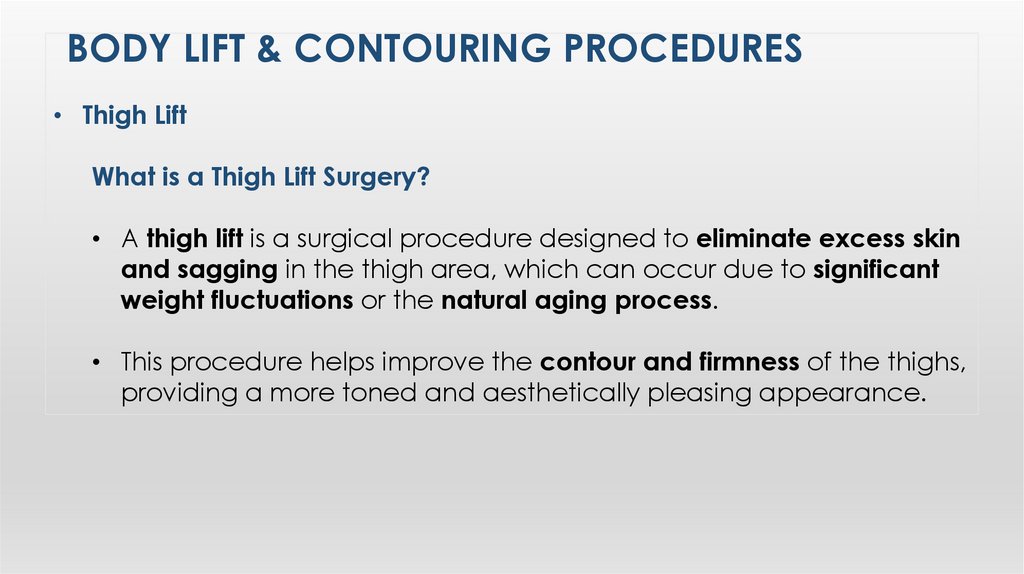 BODY LIFT & CONTOURING PROCEDURES

• Thigh Lift

What is a Thigh Lift Surgery?

• A thigh lift is a surgical procedure designed to eliminate excess skin and sagging in the thigh area, which can occur due to significant weight fluctuations or the natural aging process.

• This procedure helps improve the contour and firmness of the thighs, providing a more toned and aesthetically pleasing appearance.